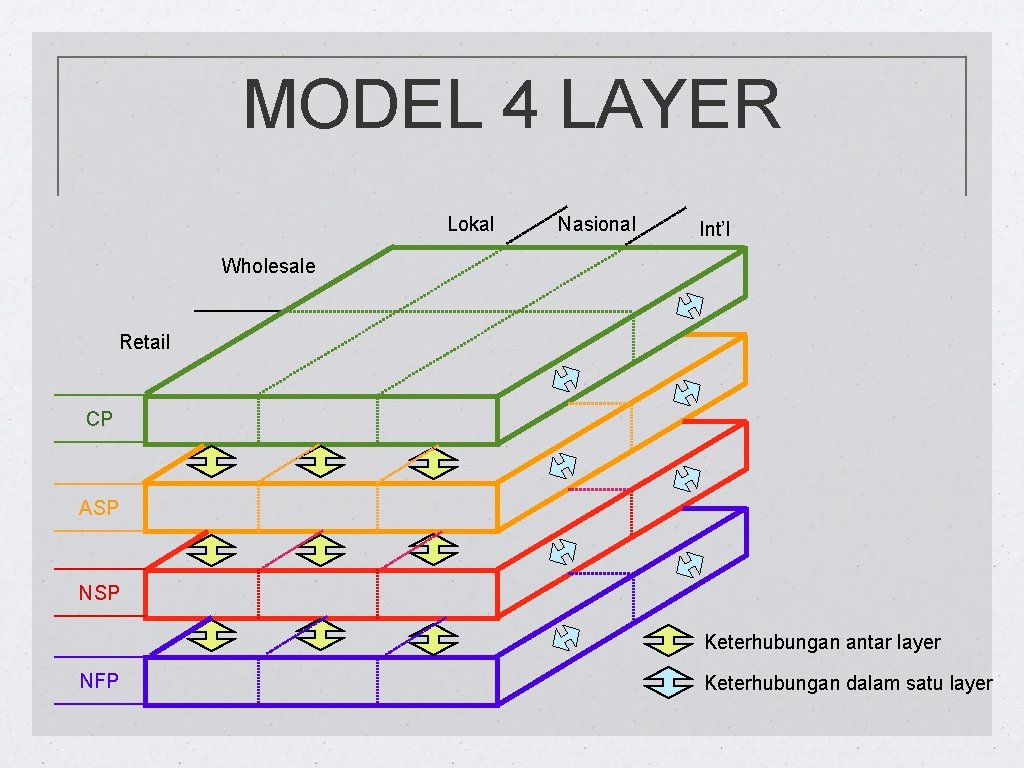 MODEL 4 LAYER

Lokal

Nasional

Int'l

Wholesale

Retail

CP

ASP

NSP

NFP

Keterhubungan antar layer

Keterhubungan dalam satu layer